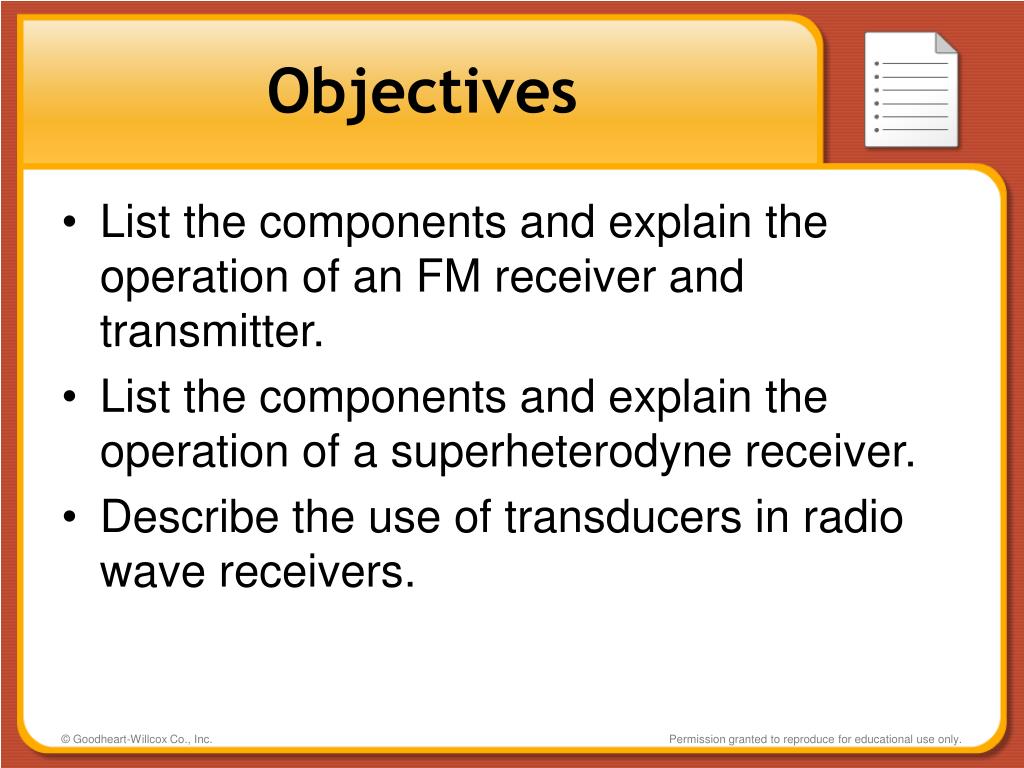 Objectives

• List the components and explain the operation of an FM receiver and transmitter.
• List the components and explain the operation of a superheterodyne receiver.
• Describe the use of transducers in radio wave receivers.

© Goodheart-Willcox Co., Inc.

Permission granted to reproduce for educational use only.